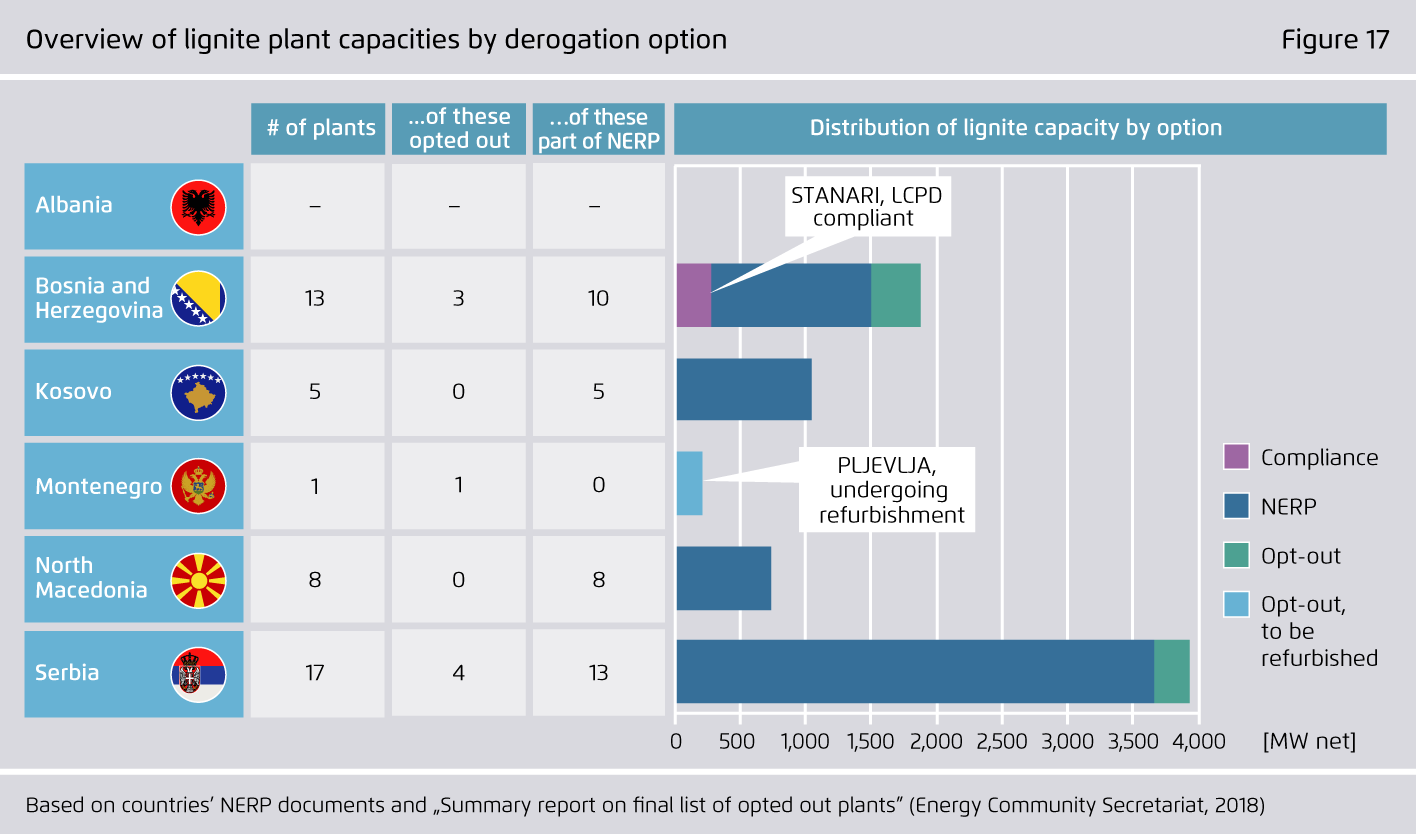 Overview of lignite plant capacities by derogation option

Figure 17

| | # of plants | ...of these opted out | ...of these part of NERP |
|---|---|---|---|
| Albania | – | – | – |
| Bosnia and Herzegovina | 13 | 3 | 10 |
| Kosovo | 5 | 0 | 5 |
| Montenegro | 1 | 1 | 0 |
| North Macedonia | 8 | 0 | 8 |
| Serbia | 17 | 4 | 13 |

Distribution of lignite capacity by option

STANARI, LCPD compliant

PLJEVLJA, undergoing refurbishment

Compliance
NERP
Opt-out
Opt-out, to be refurbished

0 500 1,000 1,500 2,000 2,500 3,000 3,500 4,000 [MW net]

Based on countries' NERP documents and „Summary report on final list of opted out plants" (Energy Community Secretariat, 2018)